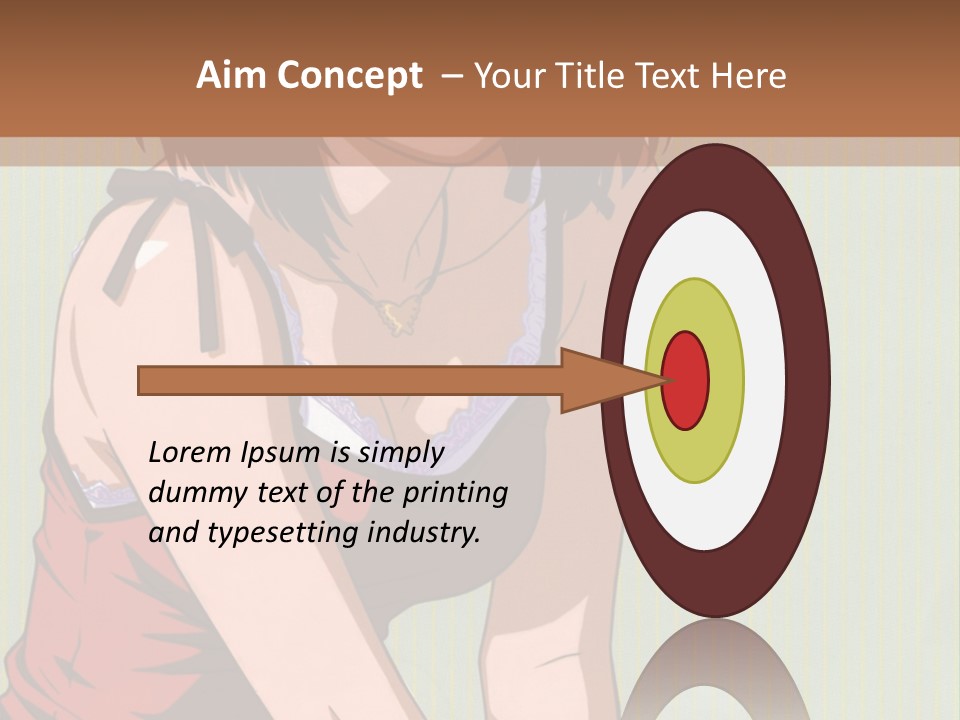 Aim Concept – Your Title Text Here

Lorem Ipsum is simply dummy text of the printing and typesetting industry.